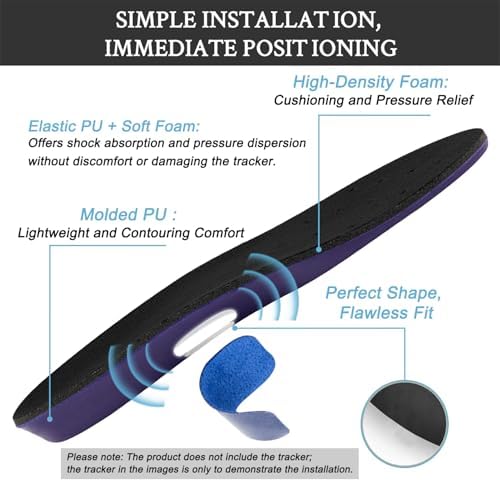 SIMPLE INSTALLAT ION, IMMEDIATE POSIT IONING

High-Density Foam:
Cushioning and Pressure Relief

Elastic PU + Soft Foam:
Offers shock absorption and pressure dispersion without discomfort or damaging the tracker.

Molded PU :
Lightweight and Contouring Comfort

Perfect Shape, Flawless Fit

Please note: The product does not include the tracker; the tracker in the images is only to demonstrate the installation.